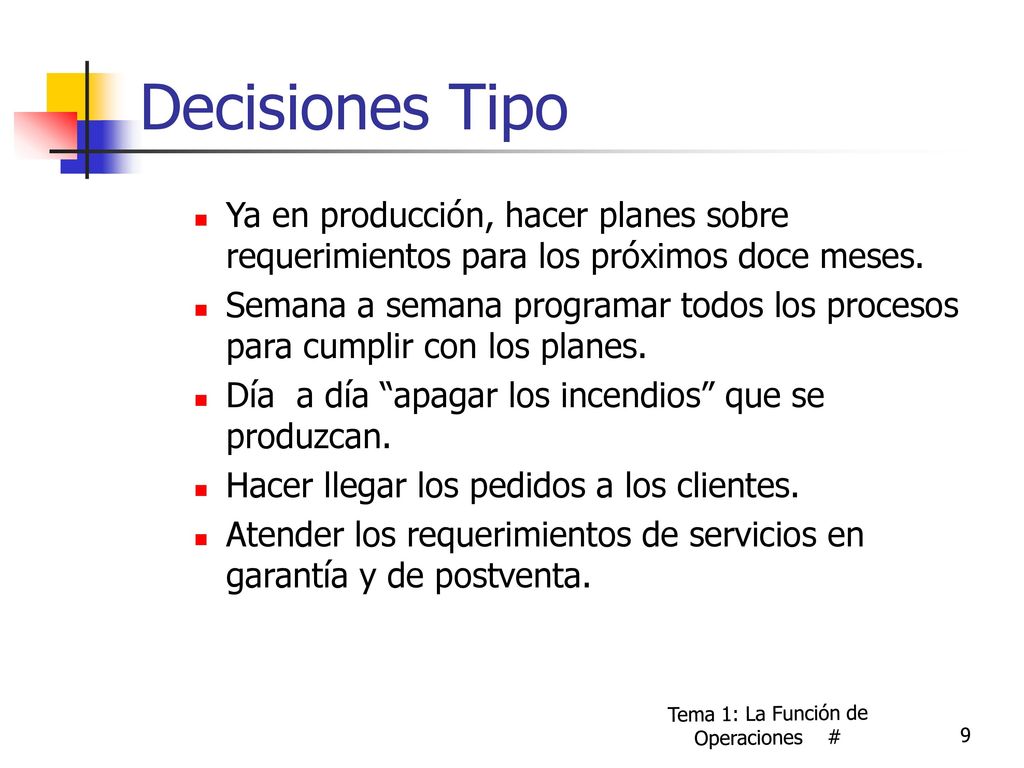 Decisiones Tipo

- Ya en producción, hacer planes sobre requerimientos para los próximos doce meses.
- Semana a semana programar todos los procesos para cumplir con los planes.
- Día  a día “apagar los incendios” que se produzcan.
- Hacer llegar los pedidos a los clientes.
- Atender los requerimientos de servicios en garantía y de postventa.

Tema 1: La Función de Operaciones #

9